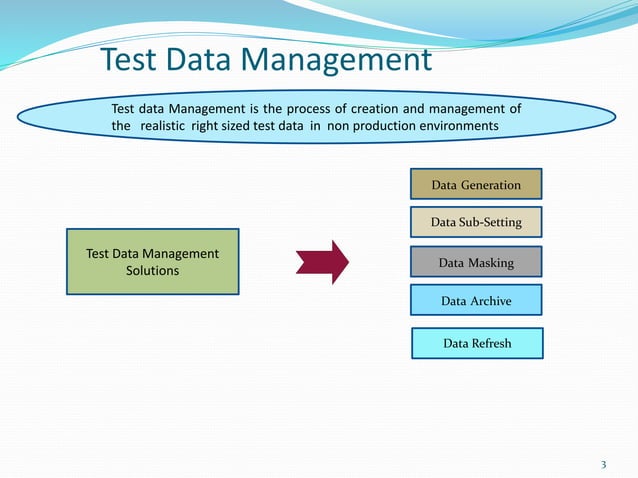 Test Data Management

Test data Management is the process of creation and management of the realistic right sized test data in non production environments

Test Data Management Solutions

Data Generation

Data Sub-Setting

Data Masking

Data Archive

Data Refresh

3